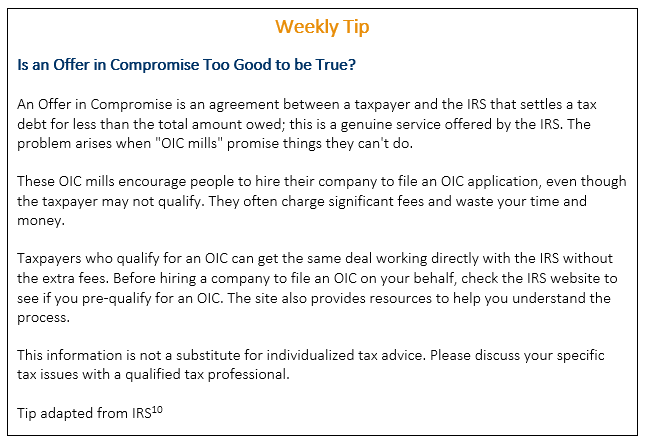 Weekly Tip

Is an Offer in Compromise Too Good to be True?

An Offer in Compromise is an agreement between a taxpayer and the IRS that settles a tax debt for less than the total amount owed; this is a genuine service offered by the IRS. The problem arises when "OIC mills" promise things they can't do.

These OIC mills encourage people to hire their company to file an OIC application, even though the taxpayer may not qualify. They often charge significant fees and waste your time and money.

Taxpayers who qualify for an OIC can get the same deal working directly with the IRS without the extra fees. Before hiring a company to file an OIC on your behalf, check the IRS website to see if you pre-qualify for an OIC. The site also provides resources to help you understand the process.

This information is not a substitute for individualized tax advice. Please discuss your specific tax issues with a qualified tax professional.

Tip adapted from IRS$^{10}$